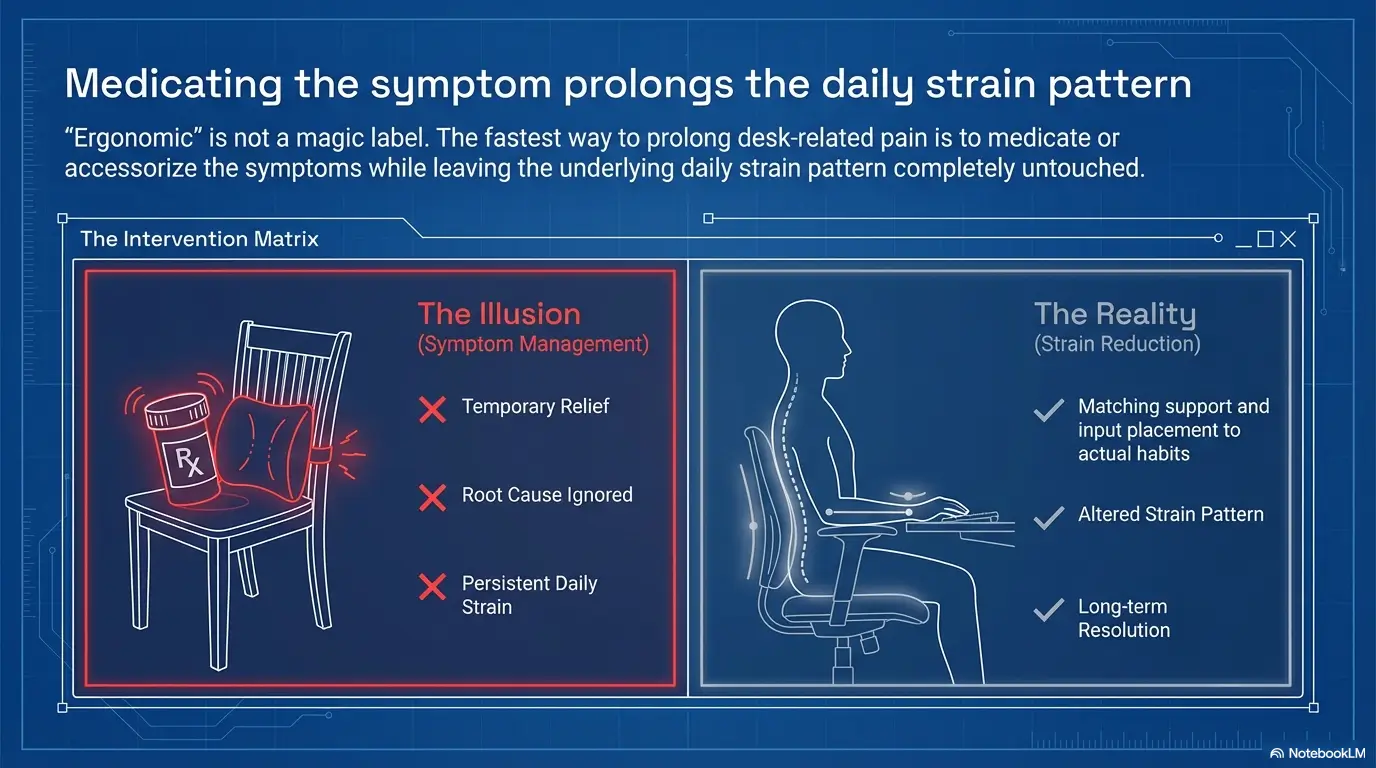 Medicating the symptom prolongs the daily strain pattern

"Ergonomic" is not a magic label. The fastest way to prolong desk-related pain is to medicate or accessorize the symptoms while leaving the underlying daily strain pattern completely untouched.

The Intervention Matrix

Rx

The Illusion
(Symptom Management)

Temporary Relief

Root Cause Ignored

Persistent Daily Strain

The Reality
(Strain Reduction)

Matching support and input placement to actual habits

Altered Strain Pattern

Long-term Resolution

NotebookLM